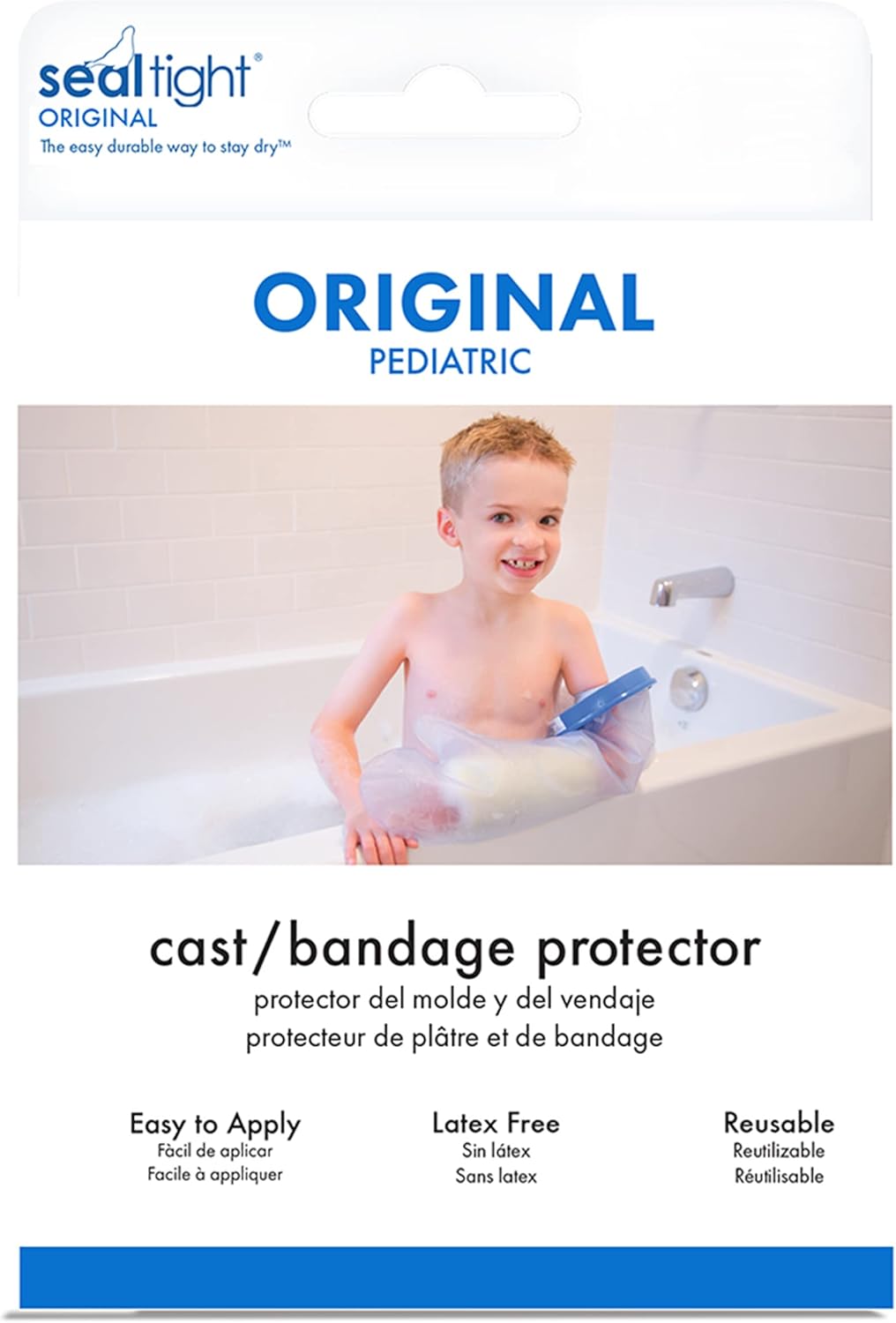 sealtight®
ORIGINAL
The easy durable way to stay dry™

ORIGINAL
PEDIATRIC

cast/bandage protector
protector del molde y del vendaje
protecteur de plâtre et de bandage

Easy to Apply
Fàcil de aplicar
Facile à appliquer

Latex Free
Sin látex
Sans latex

Reusable
Reutilizable
Réutilisable